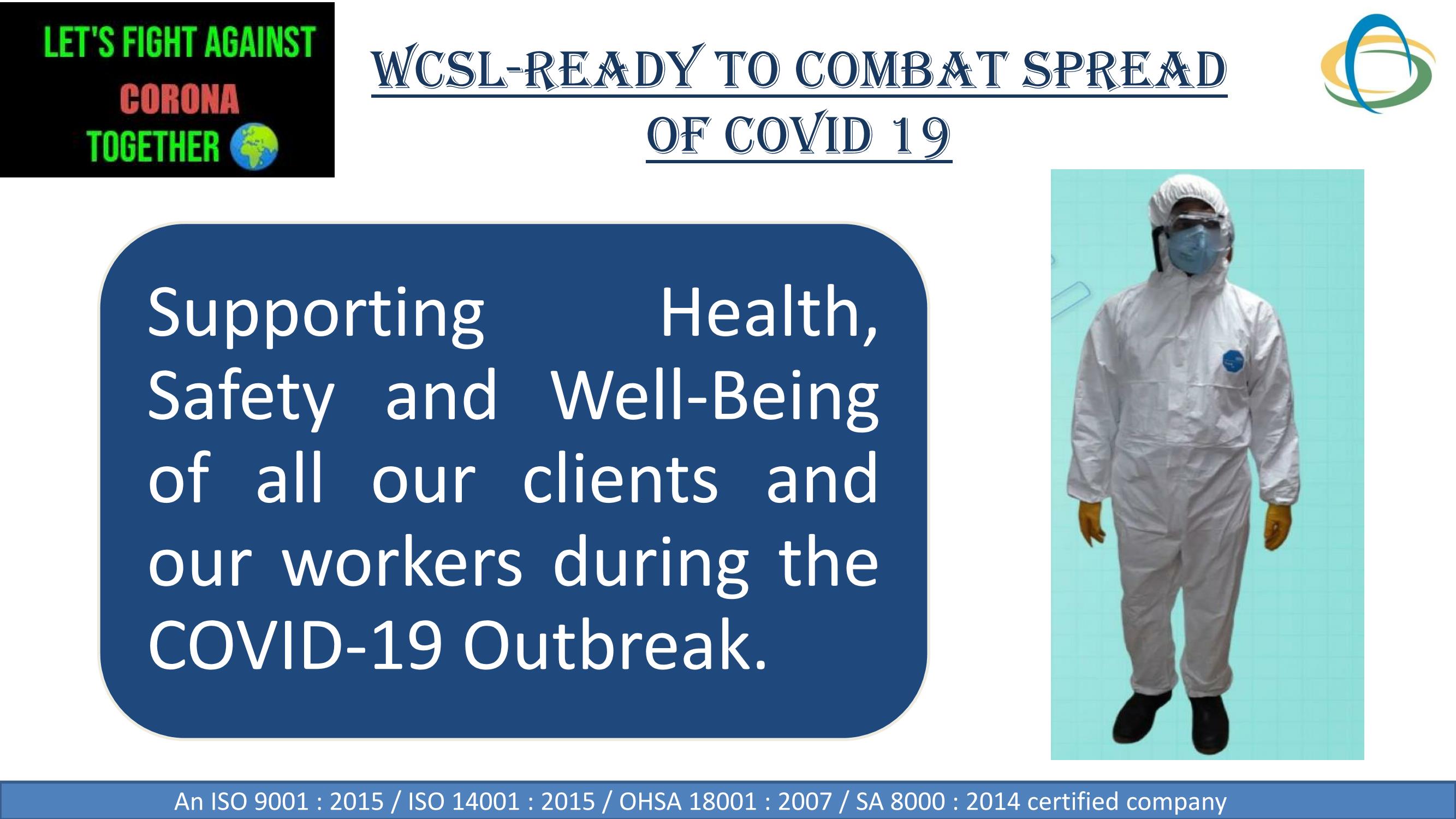 LET'S FIGHT AGAINST CORONA TOGETHER

WCSL-READY TO COMBAT SPREAD OF COVID 19

Supporting Health, Safety and Well-Being of all our clients and our workers during the COVID-19 Outbreak.

An ISO 9001 : 2015 / ISO 14001 : 2015 / OHSA 18001 : 2007 / SA 8000 : 2014 certified company